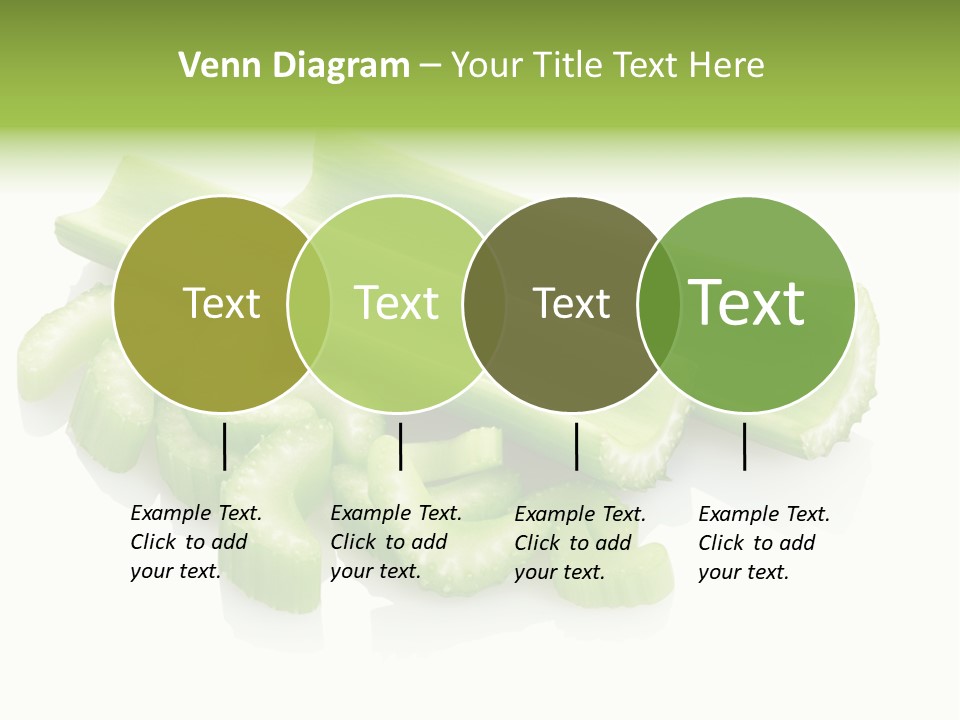 Venn Diagram – Your Title Text Here

Text

Text

Text

Text

Example Text. Click to add your text.

Example Text. Click to add your text.

Example Text. Click to add your text.

Example Text. Click to add your text.